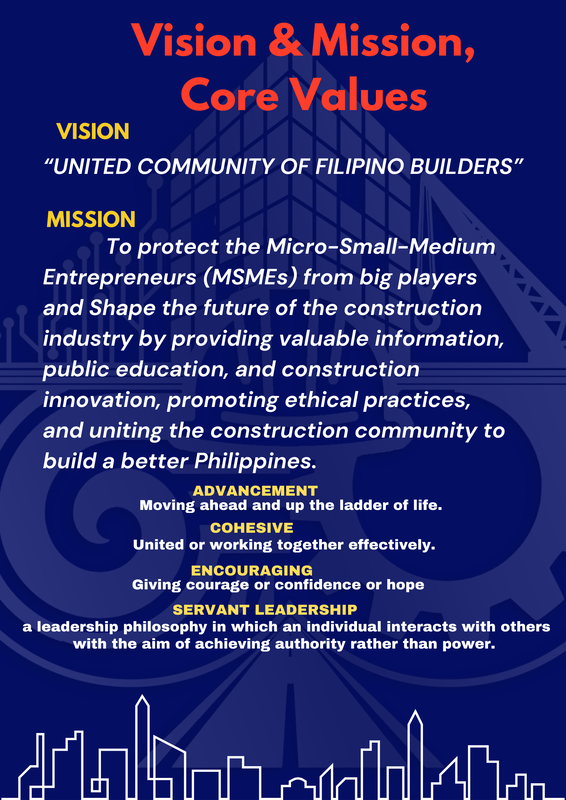 Vision & Mission, Core Values

VISION

“UNITED COMMUNITY OF FILIPINO BUILDERS”

MISSION

To protect the Micro-Small-Medium Entrepreneurs (MSMEs) from big players and Shape the future of the construction industry by providing valuable information, public education, and construction innovation, promoting ethical practices, and uniting the construction community to build a better Philippines.

ADVANCEMENT
Moving ahead and up the ladder of life.

COHESIVE
United or working together effectively.

ENCOURAGING
Giving courage or confidence or hope

SERVANT LEADERSHIP
a leadership philosophy in which an individual interacts with others with the aim of achieving authority rather than power.